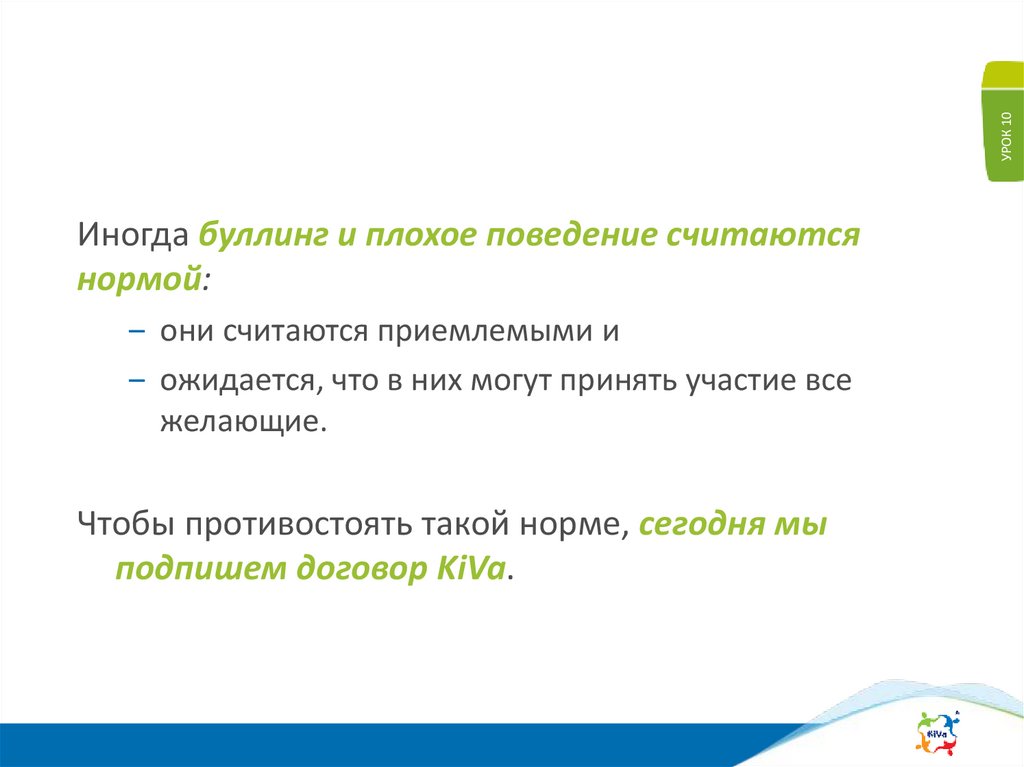 УРОК 10

Иногда буллинг и плохое поведение считаются нормой:

– они считаются приемлемыми и

– ожидается, что в них могут принять участие все желающие.

Чтобы противостоять такой норме, сегодня мы подпишем договор KiVa.

KiVa